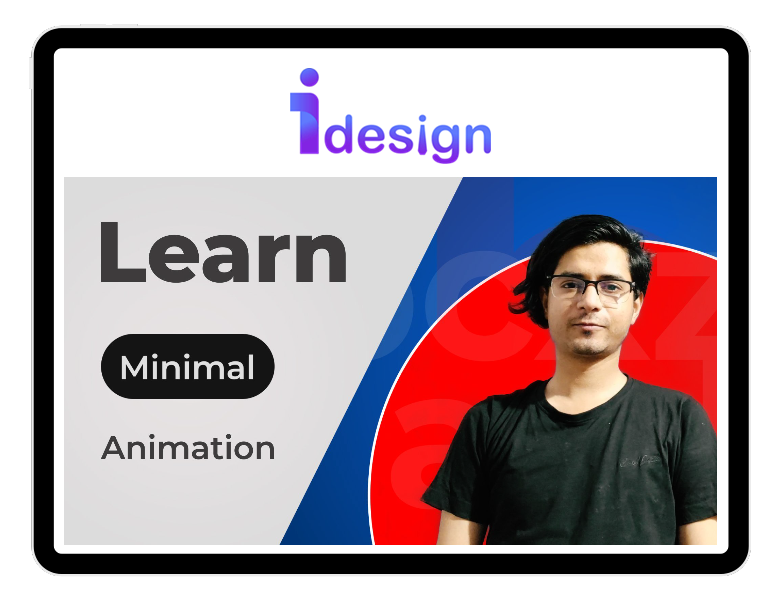 idesign

Learn

Minimal

Animation